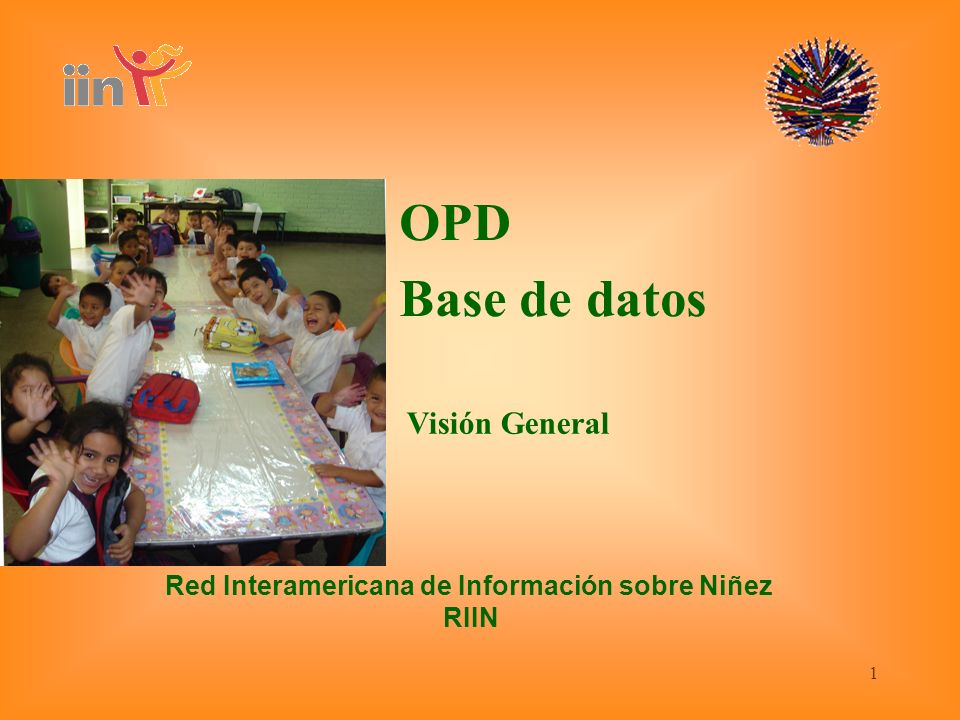 iin

OPD

Base de datos

Visión General

Red Interamericana de Información sobre Niñez
RIIN

1